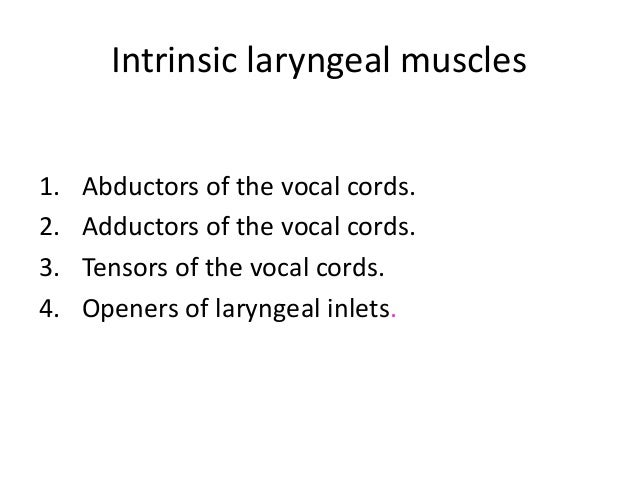 Intrinsic laryngeal muscles

1. Abductors of the vocal cords.
2. Adductors of the vocal cords.
3. Tensors of the vocal cords.
4. Openers of laryngeal inlets.